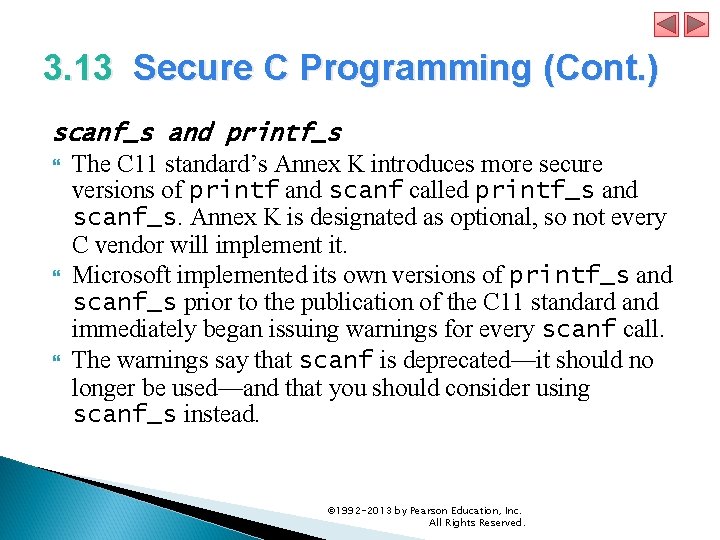 3.13 Secure C Programming (Cont.)

scanf_s and printf_s

The C11 standard's Annex K introduces more secure versions of printf and scanf called printf_s and scanf_s. Annex K is designated as optional, so not every C vendor will implement it.

Microsoft implemented its own versions of printf_s and scanf_s prior to the publication of the C11 standard and immediately began issuing warnings for every scanf call.

The warnings say that scanf is deprecated—it should no longer be used—and that you should consider using scanf_s instead.

©1992-2013 by Pearson Education, Inc. All Rights Reserved.